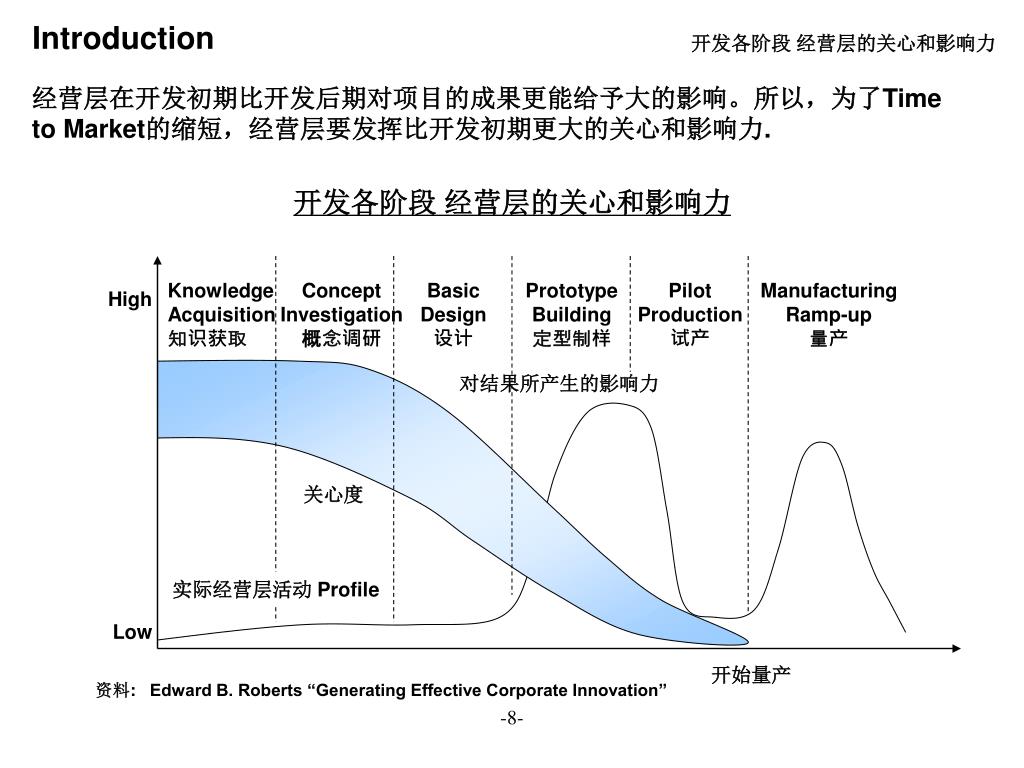 Introduction

开发各阶段 经营层的关心和影响力

经营层在开发初期比开发后期对项目的成果更能给予大的影响。所以，为了Time to Market的缩短，经营层要发挥比开发初期更大的关心和影响力.

开发各阶段 经营层的关心和影响力

High

Low

Knowledge Acquisition 知识获取

Concept Investigation 概念调研

Basic Design 设计

Prototype Building 定型制样

Pilot Production 试产

Manufacturing Ramp-up 量产

对结果所产生的影响力

关心度

实际经营层活动 Profile

开始量产

资料: Edward B. Roberts “Generating Effective Corporate Innovation”

-8-